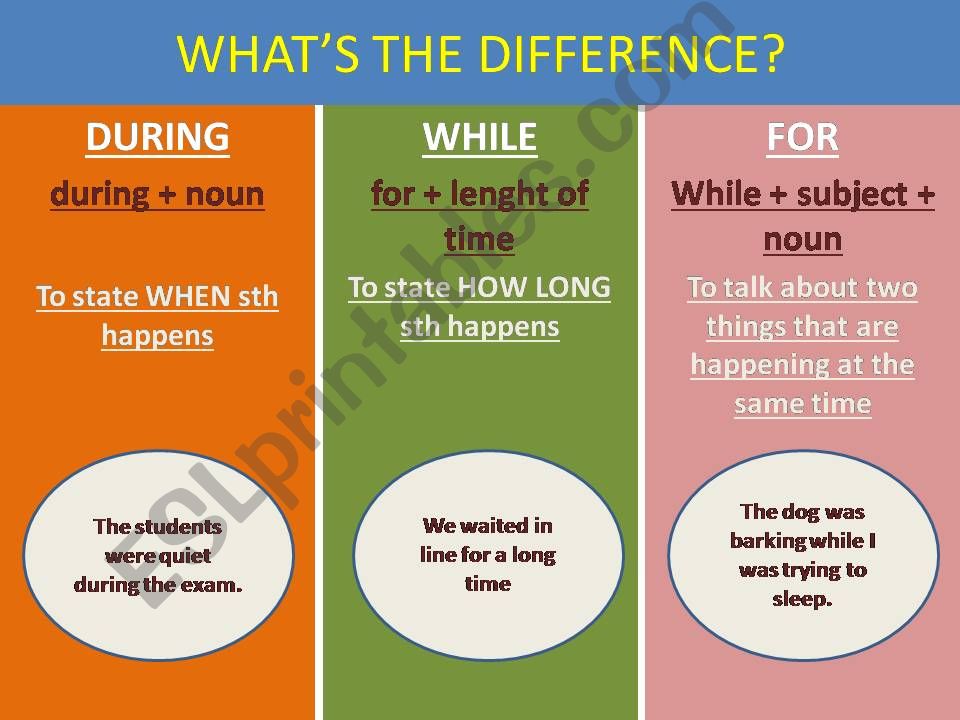 WHAT'S THE DIFFERENCE?

DURING

during + noun

To state WHEN sth happens

The students were quiet during the exam.

WHILE

for + lenght of time

To state HOW LONG sth happens

We waited in line for a long time

FOR

While + subject + noun

To talk about two things that are happening at the same time

The dog was barking while I was trying to sleep.

ESLprintables.com